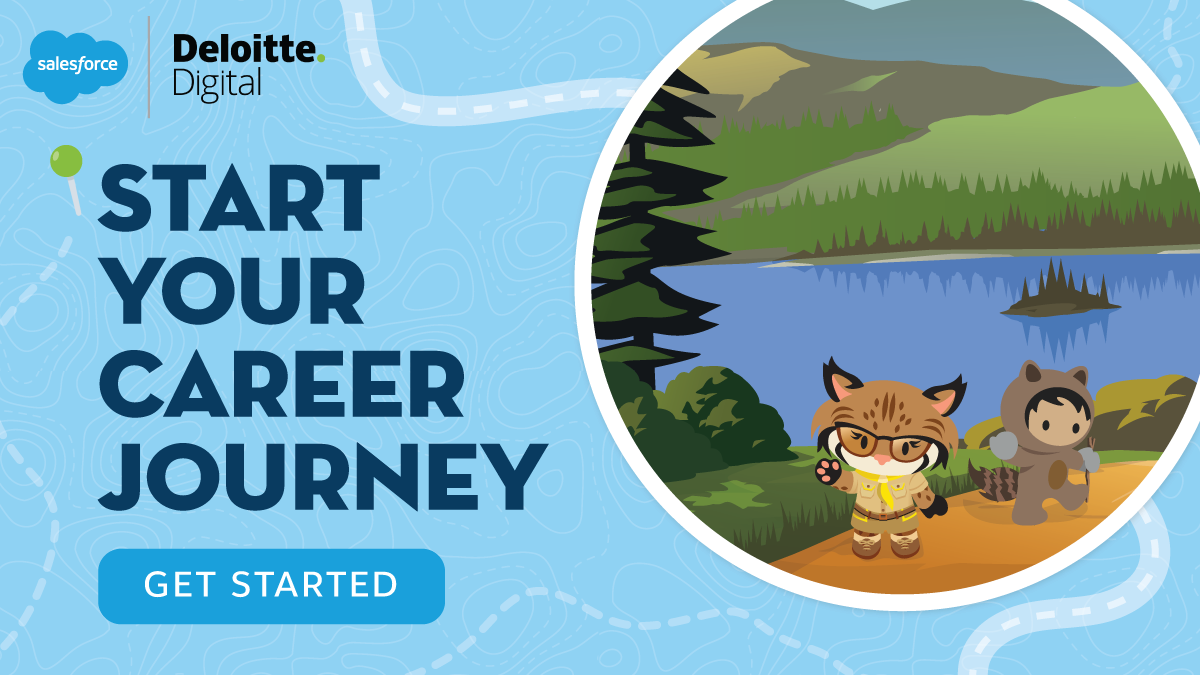 salesforce

Deloitte.
Digital

START YOUR CAREER JOURNEY

GET STARTED